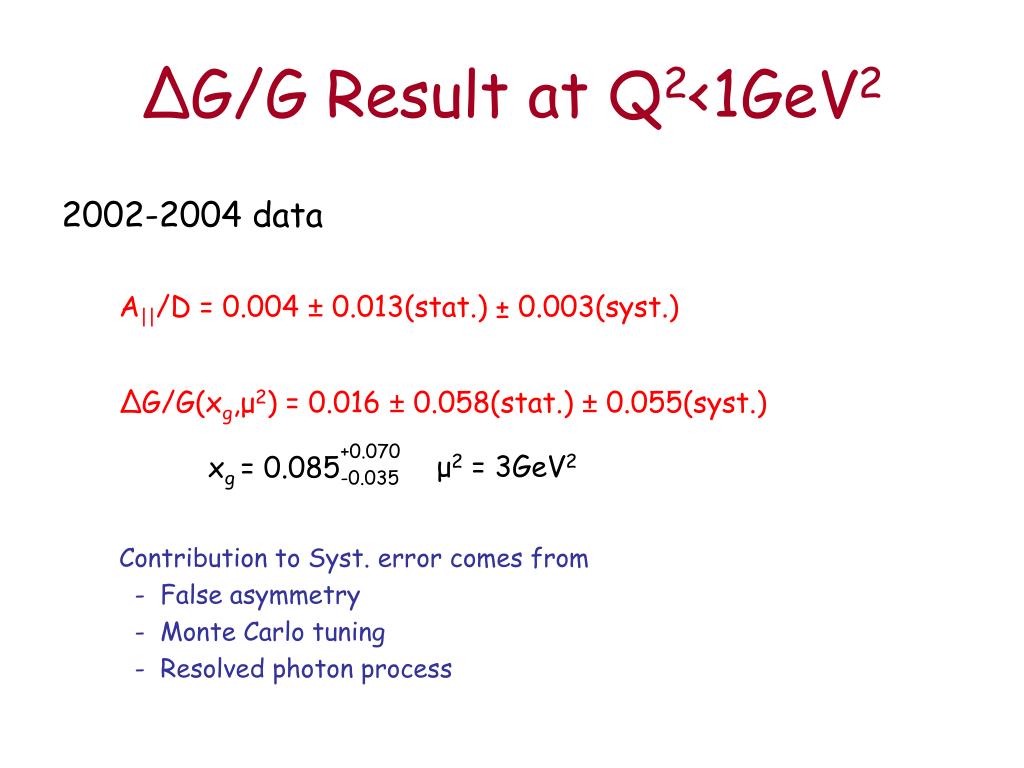 $\Delta G/G$ Result at $Q^2<1GeV^2$

2002-2004 data

$A_{||}/D = 0.004 \pm 0.013(stat.) \pm 0.003(syst.)$

$\Delta G/G(x_g,\mu^2) = 0.016 \pm 0.058(stat.) \pm 0.055(syst.)$

$x_g = 0.085^{+0.070}_{-0.035}$ $\mu^2 = 3GeV^2$

Contribution to Syst. error comes from
- False asymmetry
- Monte Carlo tuning
- Resolved photon process